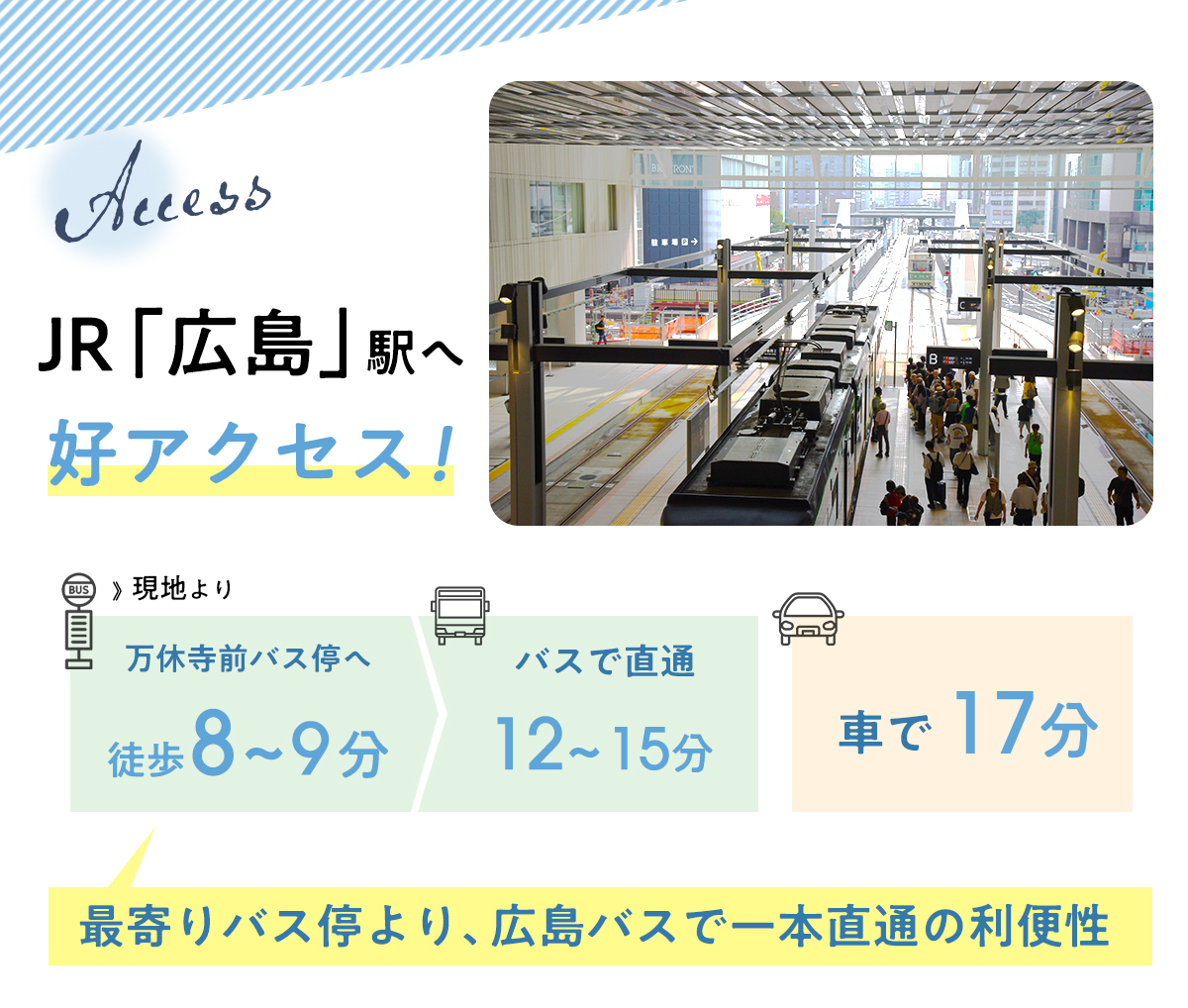 Access

JR「広島」駅へ
好アクセス！

BUS

》現地より

万休寺前バス停へ
徒歩8～9分

バスで直通
12～15分

車で 17分

最寄りバス停より、広島バスで一本直通の利便性